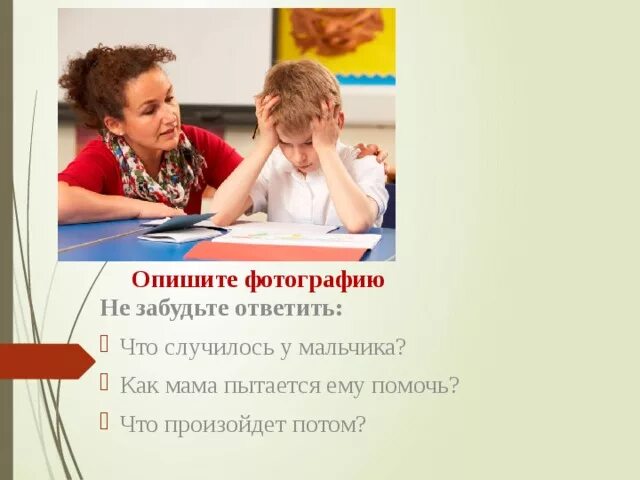 Опишите фотографию

Не забудьте ответить:

Что случилось у мальчика?

Как мама пытается ему помочь?

Что произойдет потом?